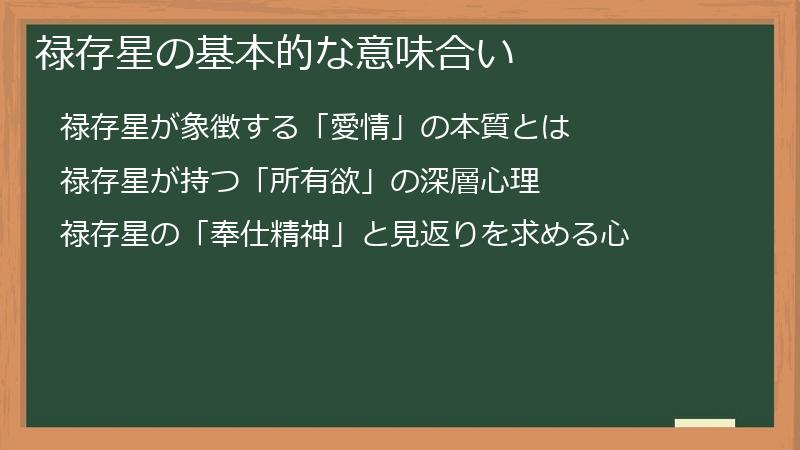 禄存星の基本的な意味合い

禄存星が象徴する「愛情」の本質とは

禄存星が持つ「所有欲」の深層心理

禄存星の「奉仕精神」と見返りを求める心